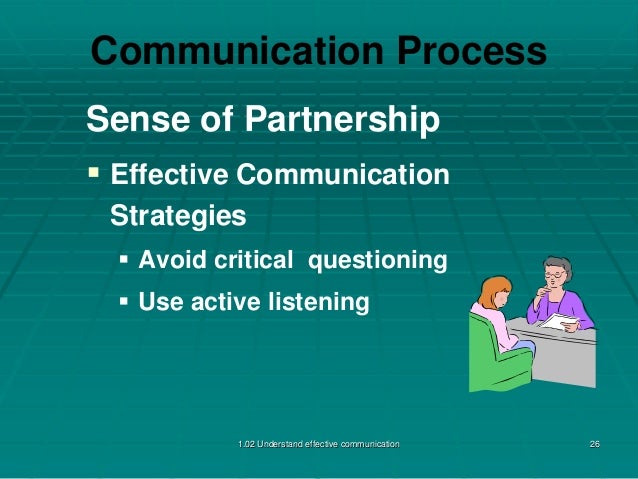 Communication Process

Sense of Partnership

▪ Effective Communication Strategies

▪ Avoid critical questioning

▪ Use active listening

1.02 Understand effective communication

26